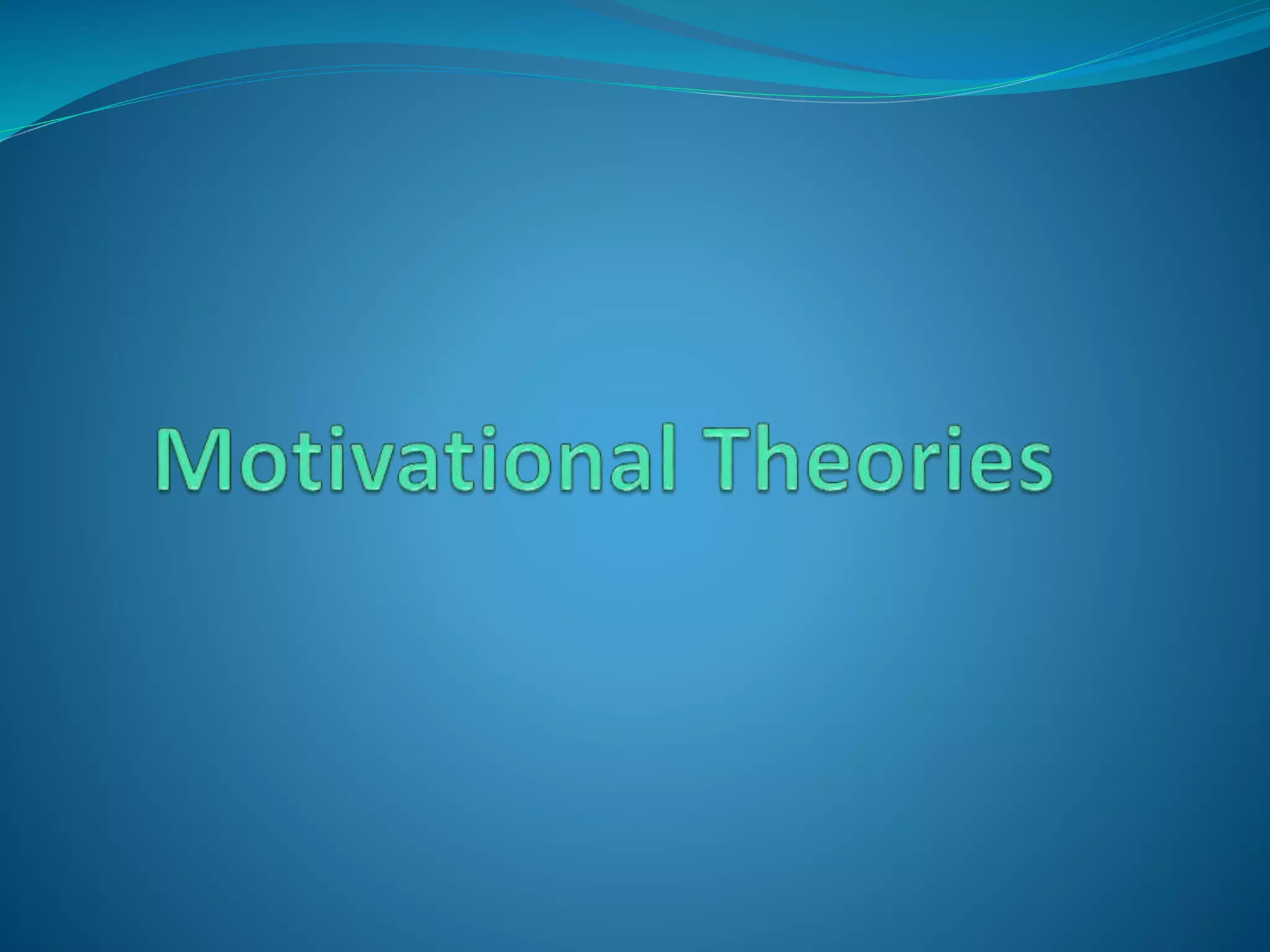 Motivational Theories